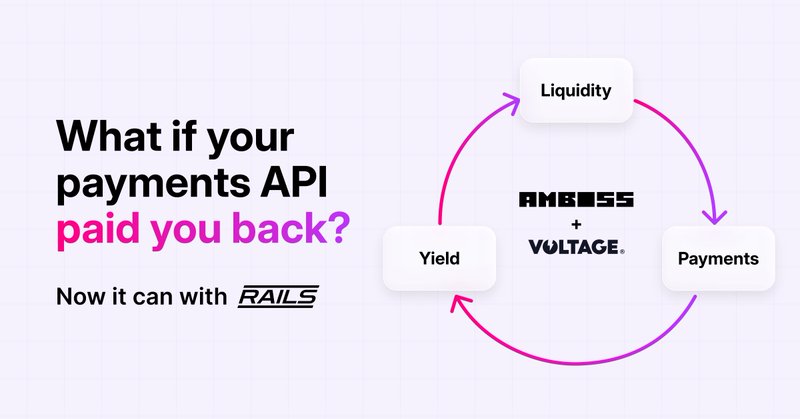 What if your payments API paid you back?

Now it can with RAILS

Liquidity

Payments

Yield

AMBOSS
+
VOLTAGE